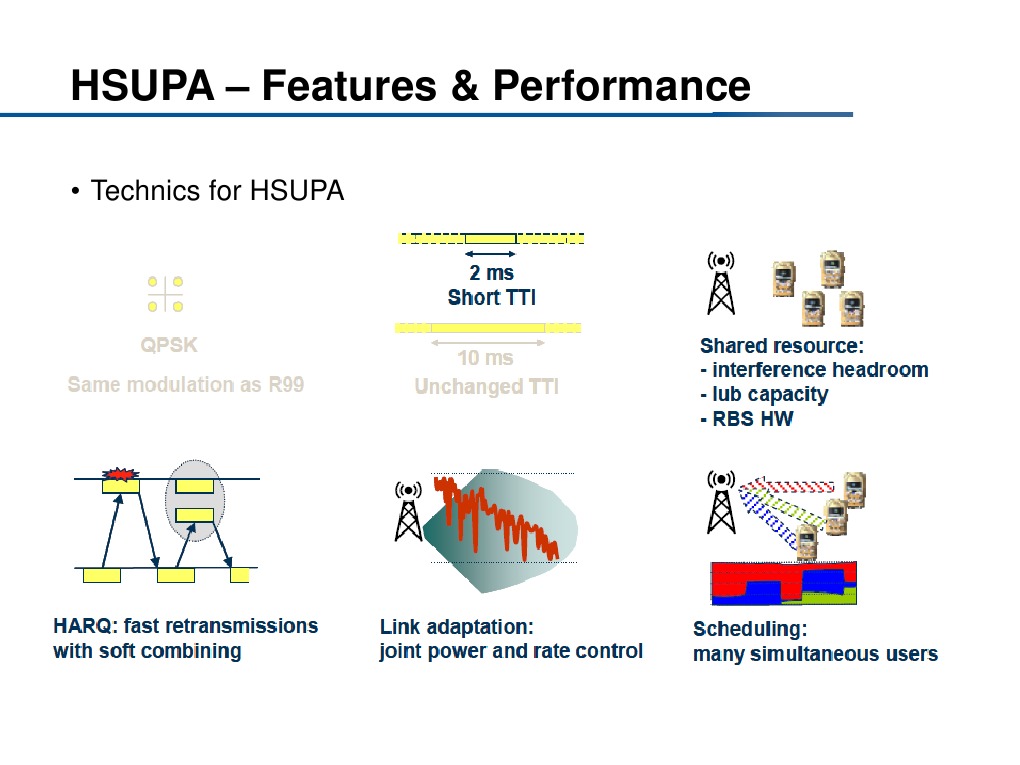 HSUPA – Features & Performance

• Technics for HSUPA

QPSK
Same modulation as R99

2 ms
Short TTI

10 ms
Unchanged TTI

Shared resource:
- interference headroom
- Iub capacity
- RBS HW

HARQ: fast retransmissions with soft combining

Link adaptation:
joint power and rate control

Scheduling:
many simultaneous users